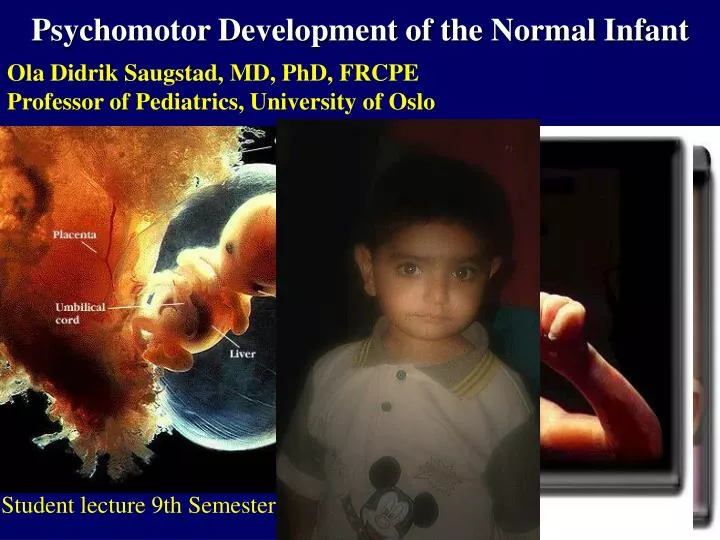 Psychomotor Development of the Normal Infant

Ola Didrik Saugstad, MD, PhD, FRCPE
Professor of Pediatrics, University of Oslo

Placenta

Umbilical cord

Liver

Student lecture 9th Semester